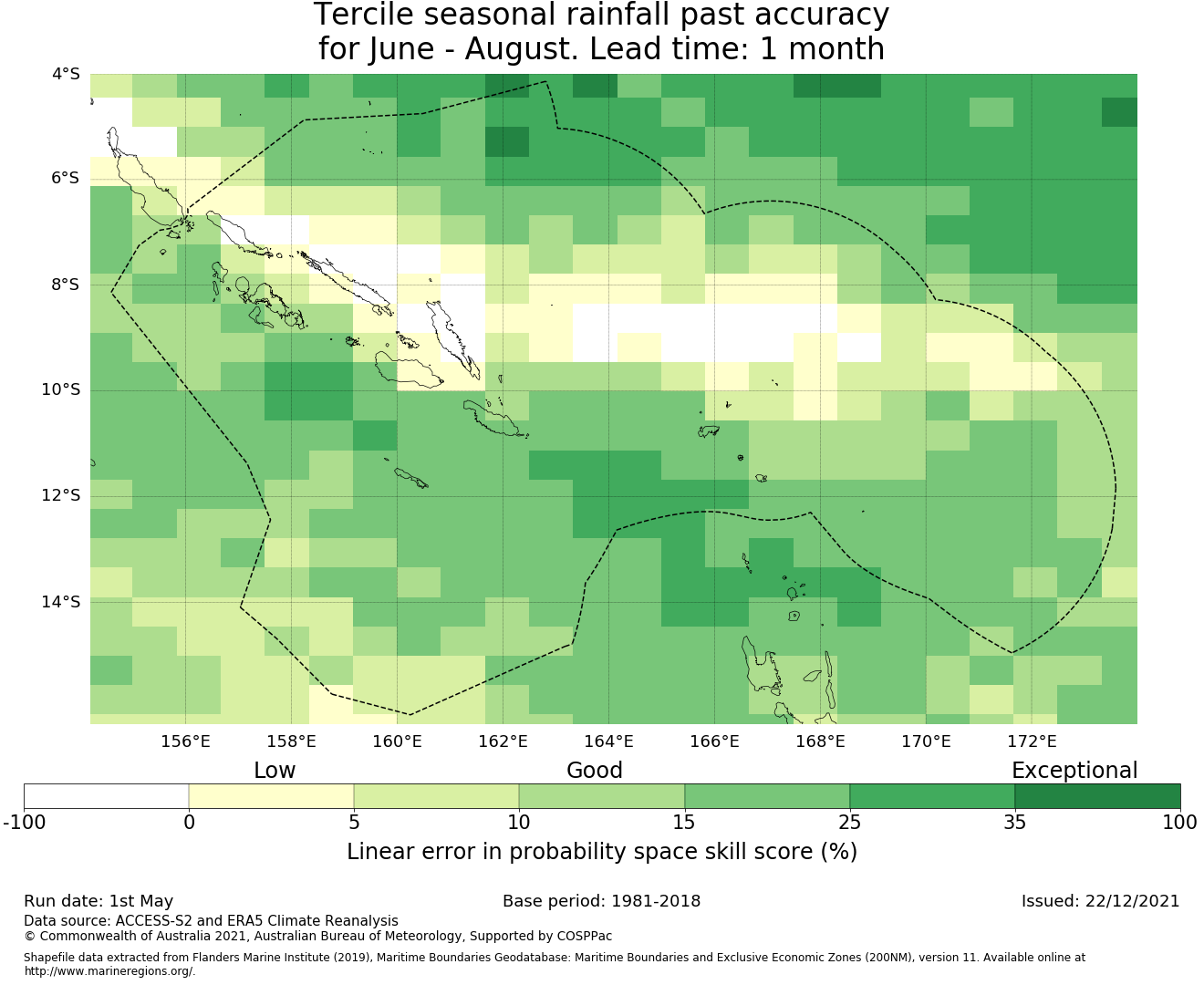 Tercile seasonal rainfall past accuracy
for June - August. Lead time: 1 month

4°S
6°S
8°S
10°S
12°S
14°S

156°E 158°E 160°E 162°E 164°E 166°E 168°E 170°E 172°E

Low Good Exceptional

-100 0 5 10 15 25 35 100

Linear error in probability space skill score (%)

Run date: 1st May
Base period: 1981-2018
Issued: 22/12/2021
Data source: ACCESS-S2 and ERA5 Climate Reanalysis
© Commonwealth of Australia 2021, Australian Bureau of Meteorology, Supported by COSPPac

Shapefile data extracted from Flanders Marine Institute (2019), Maritime Boundaries Geodatabase: Maritime Boundaries and Exclusive Economic Zones (200NM), version 11. Available online at http://www.marineregions.org/.